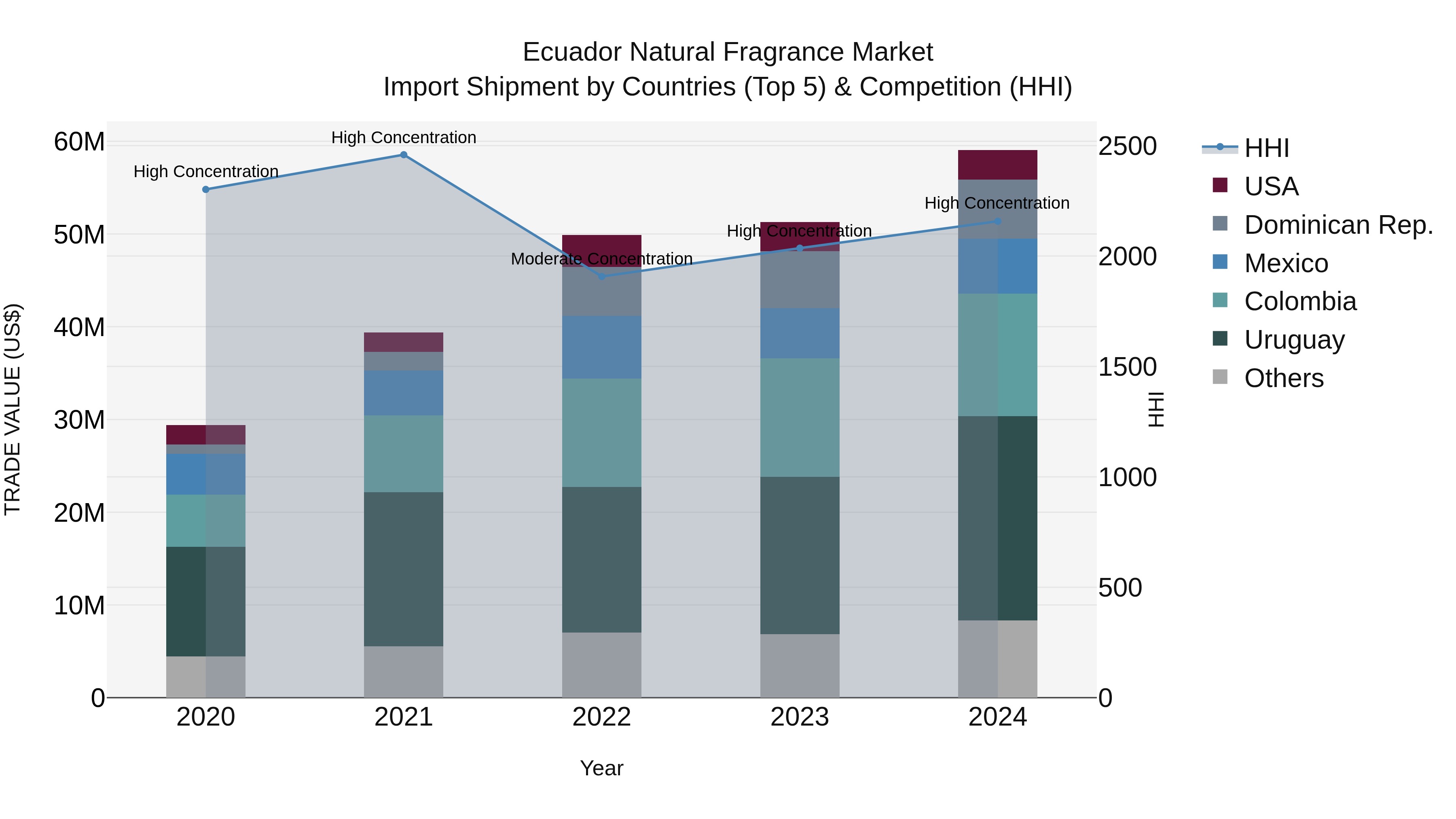 Ecuador Natural Fragrance Market
Import Shipment by Countries (Top 5) & Competition (HHI)

TRADE VALUE (US$)

60M
50M
40M
30M
20M
10M
0

High Concentration
High Concentration
Moderate Concentration
High Concentration
High Concentration

2020
2021
2022
2023
2024

Year

2500
2000
1500
1000
500
0

HHI

HHI
USA
Dominican Rep.
Mexico
Colombia
Uruguay
Others